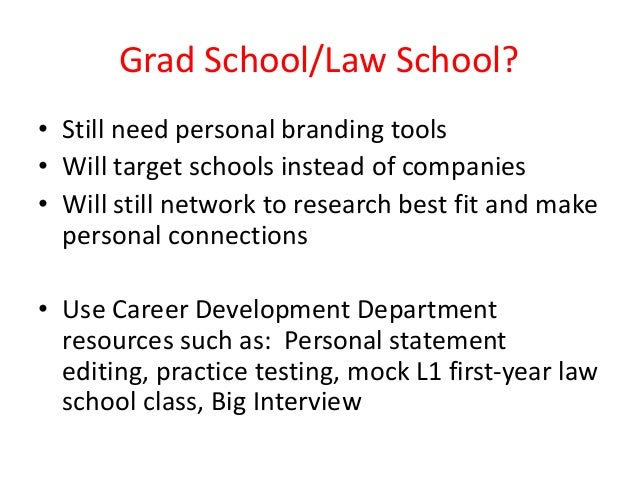 Grad School/Law School?

• Still need personal branding tools
• Will target schools instead of companies
• Will still network to research best fit and make personal connections

• Use Career Development Department resources such as:  Personal statement editing, practice testing, mock L1 first-year law school class, Big Interview